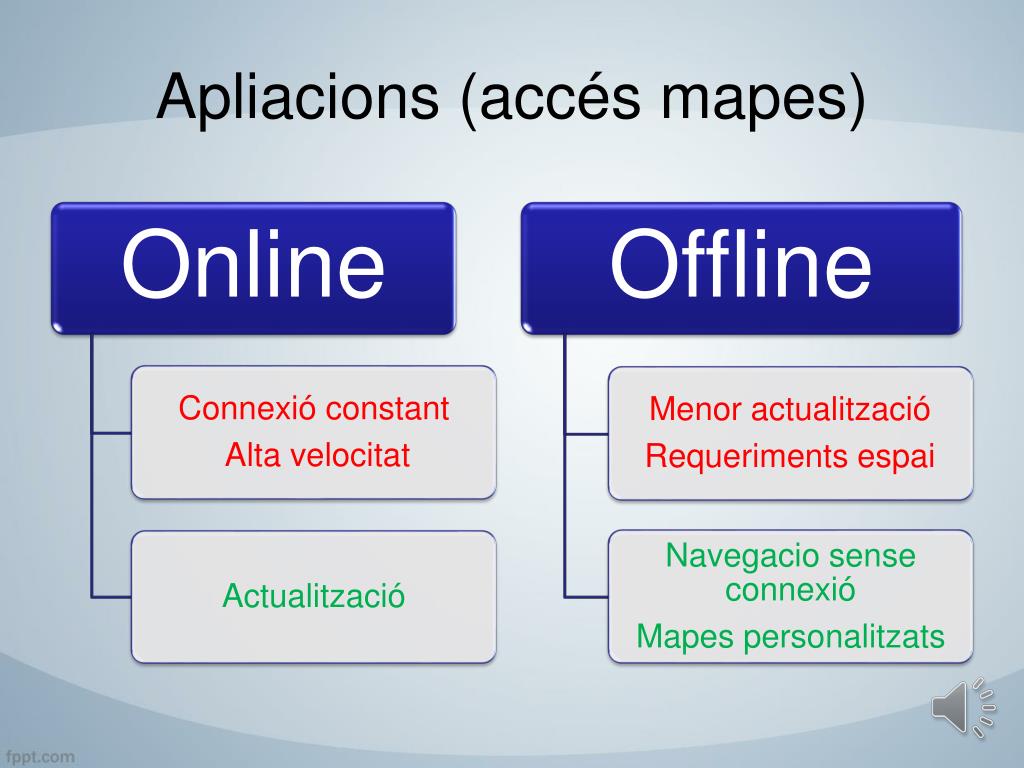 Apliacions (accés mapes)

Online

Connexió constant
Alta velocitat

Actualització

Offline

Menor actualització
Requeriments espai

Navegacio sense connexió
Mapes personalitzats

fppt.com